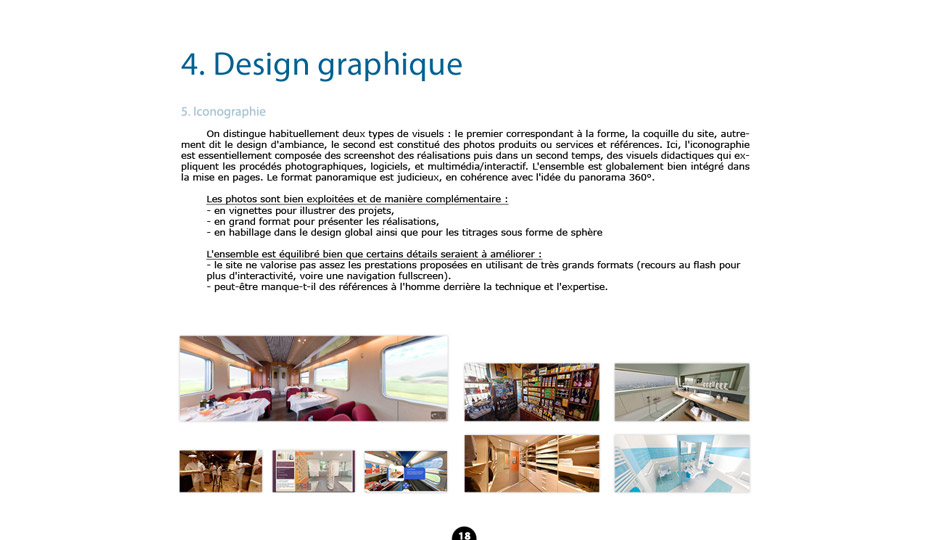 4. Design graphique

5. Iconographie

On distingue habituellement deux types de visuels : le premier correspondant à la forme, la coquille du site, autrement dit le design d'ambiance, le second est constitué des photos produits ou services et références. Ici, l'iconographie est essentiellement composée des screenshot des réalisations puis dans un second temps, des visuels didactiques qui expliquent les procédés photographiques, logiciels, et multimédia/interactif. L'ensemble est globalement bien intégré dans la mise en pages. Le format panoramique est judicieux, en cohérence avec l'idée du panorama 360°.

Les photos sont bien exploitées et de manière complémentaire :
- en vignettes pour illustrer des projets,
- en grand format pour présenter les réalisations,
- en habillage dans le design global ainsi que pour les titrages sous forme de sphère

L'ensemble est équilibré bien que certains détails seraient à améliorer :
- le site ne valorise pas assez les prestations proposées en utilisant de très grands formats (recours au flash pour plus d'interactivité, voire une navigation fullscreen).
- peut-être manque-t-il des références à l'homme derrière la technique et l'expertise.

18